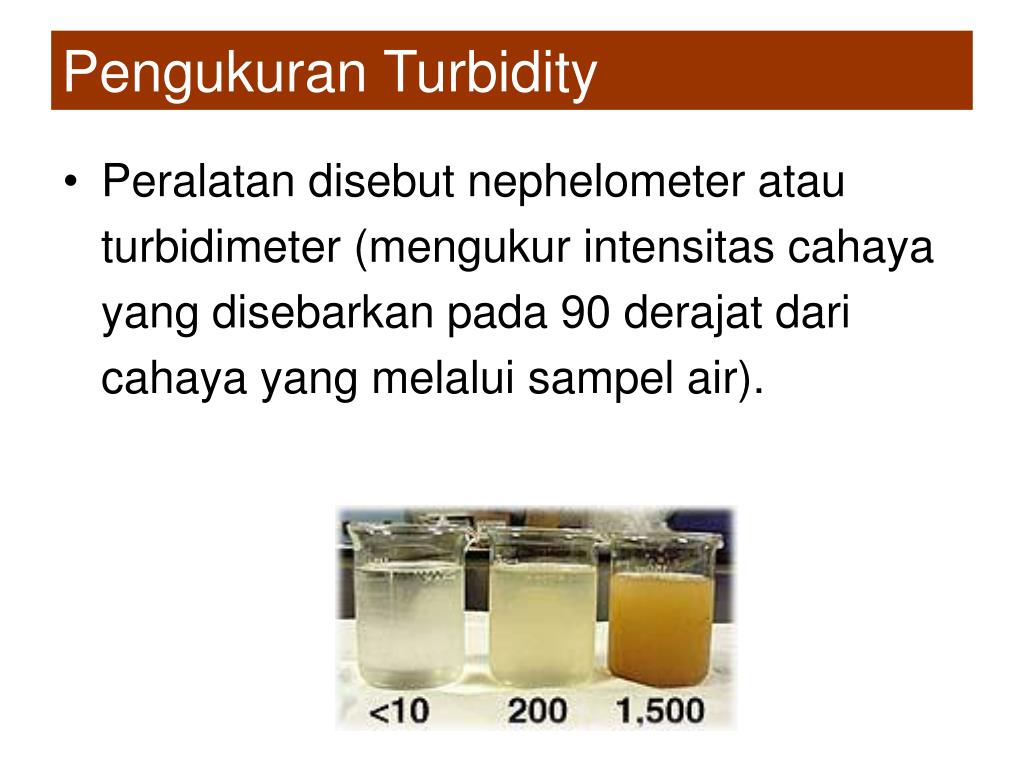 Pengukuran Turbidity

• Peralatan disebut nephelometer atau turbidimeter (mengukur intensitas cahaya yang disebarkan pada 90 derajat dari cahaya yang melalui sampel air).

<10 200 1,500